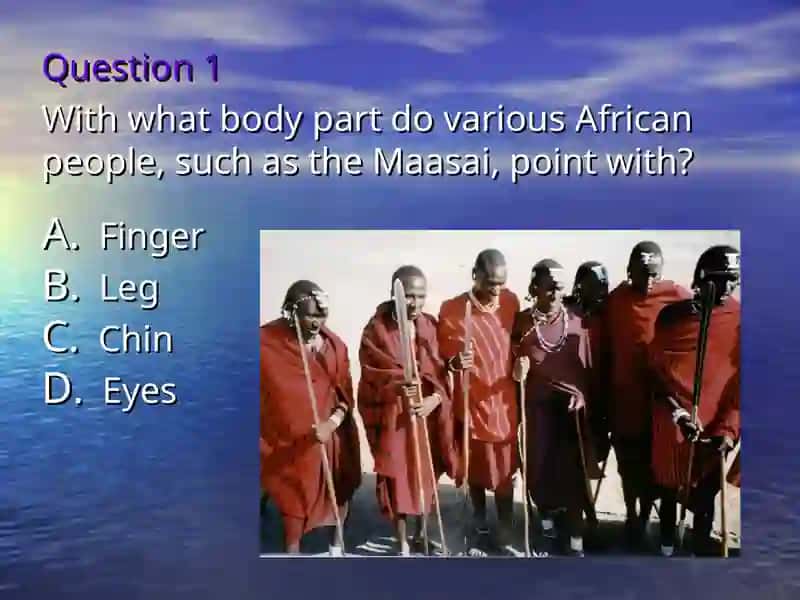 Question 1

With what body part do various African people, such as the Maasai, point with?

A. Finger
B. Leg
C. Chin
D. Eyes